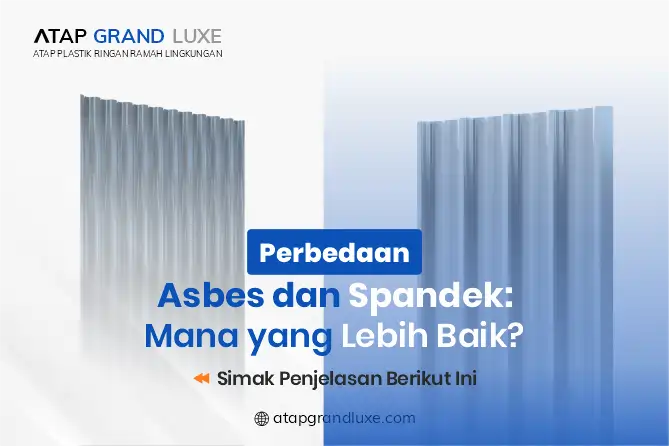 ATAP GRAND LUXE
ATAP PLASTIK RINGAN RAMAH LINGKUNGAN

Perbedaan
Asbes dan Spandek:
Mana yang Lebih Baik?

Simak Penjelasan Berikut Ini

atapgrandluxe.com